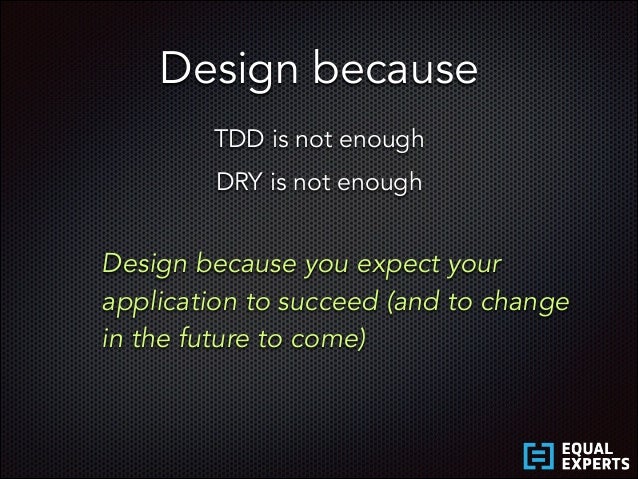 Design because

TDD is not enough

DRY is not enough

Design because you expect your application to succeed (and to change in the future to come)

EQUAL EXPERTS